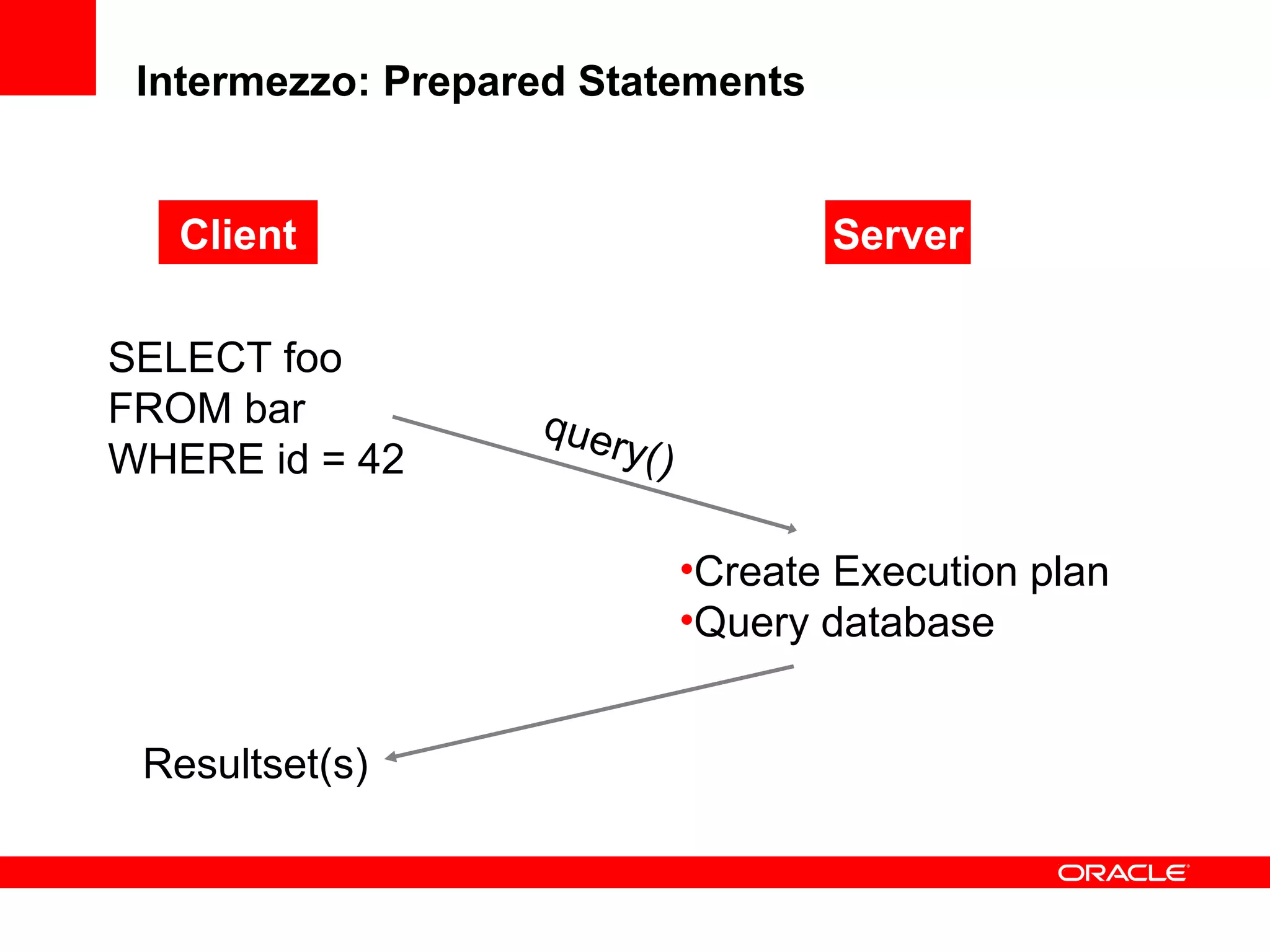 Intermezzo: Prepared Statements

Client

Server

SELECT foo
FROM bar
WHERE id = 42

query()

•Create Execution plan
•Query database

Resultset(s)

ORACLE